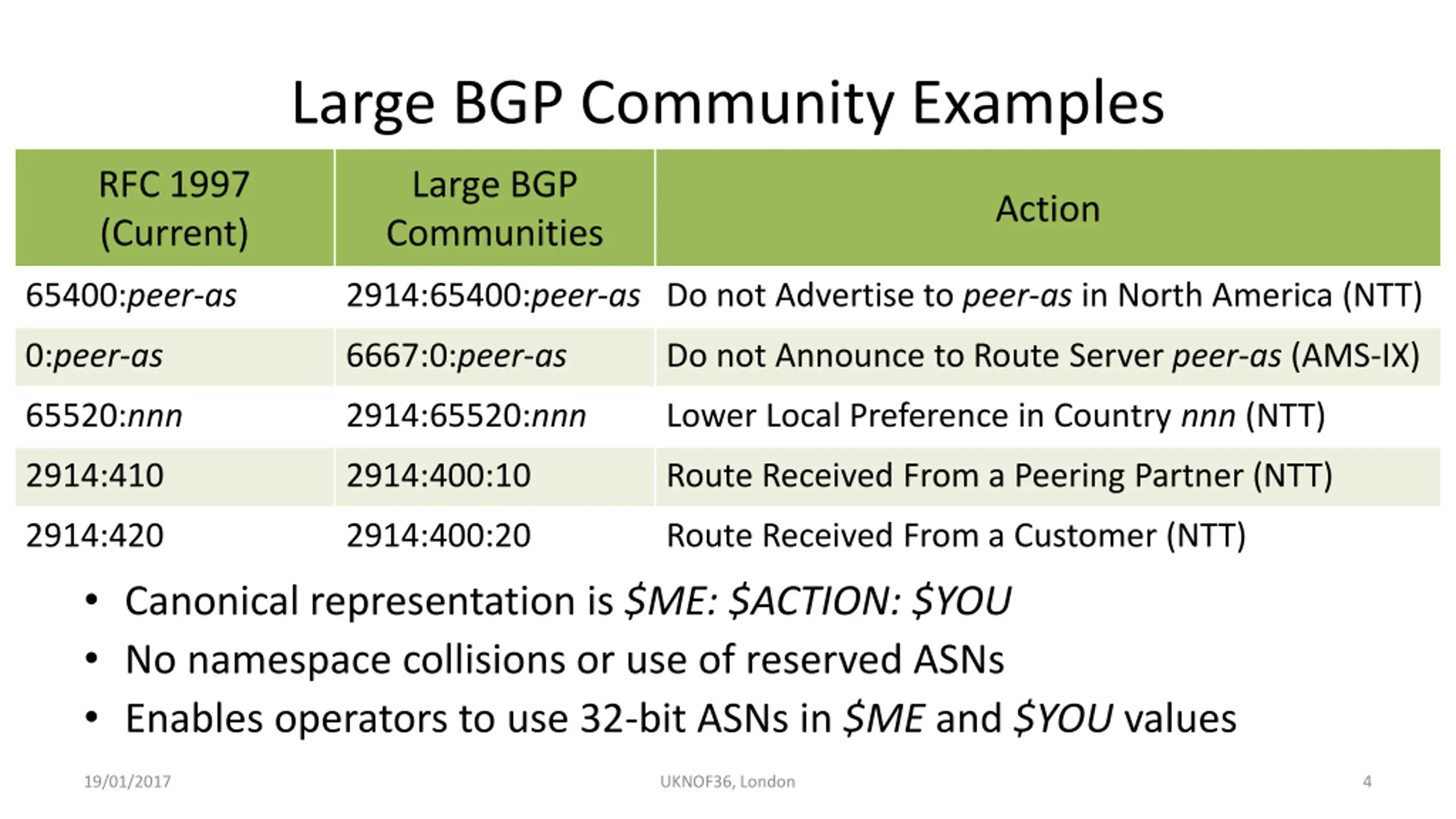 Large BGP Community Examples

| RFC 1997 (Current) | Large BGP Communities | Action |
|---|---|---|
| 65400:peer-as | 2914:65400:peer-as | Do not Advertise to peer-as in North America (NTT) |
| 0:peer-as | 6667:0:peer-as | Do not Announce to Route Server peer-as (AMS-IX) |
| 65520:nnn | 2914:65520:nnn | Lower Local Preference in Country nnn (NTT) |
| 2914:410 | 2914:400:10 | Route Received From a Peering Partner (NTT) |
| 2914:420 | 2914:400:20 | Route Received From a Customer (NTT) |

• Canonical representation is \$ME: \$ACTION: \$YOU
• No namespace collisions or use of reserved ASNs
• Enables operators to use 32-bit ASNs in \$ME and \$YOU values

19/01/2017
UKNOF36, London
4